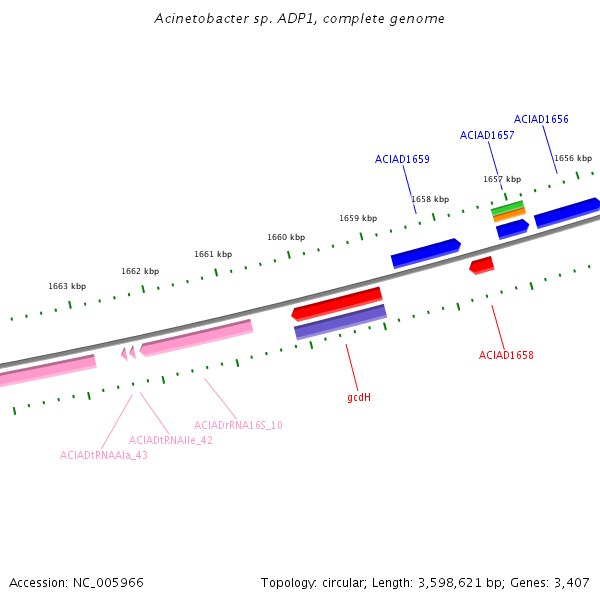 Acinetobacter sp. ADP1, complete genome

ACIAD1656
ACIAD1657
ACIAD1659
1656 kbp
1657 kbp
1658 kbp
1659 kbp
1660 kbp
1661 kbp
1662 kbp
1663 kbp
ACIAD1658
gcdH
ACIADrRNA16S_10
ACIADtRNAIle_42
ACIADtRNAAla_43

Accession: NC_005966

Topology: circular; Length: 3,598,621 bp; Genes: 3,407